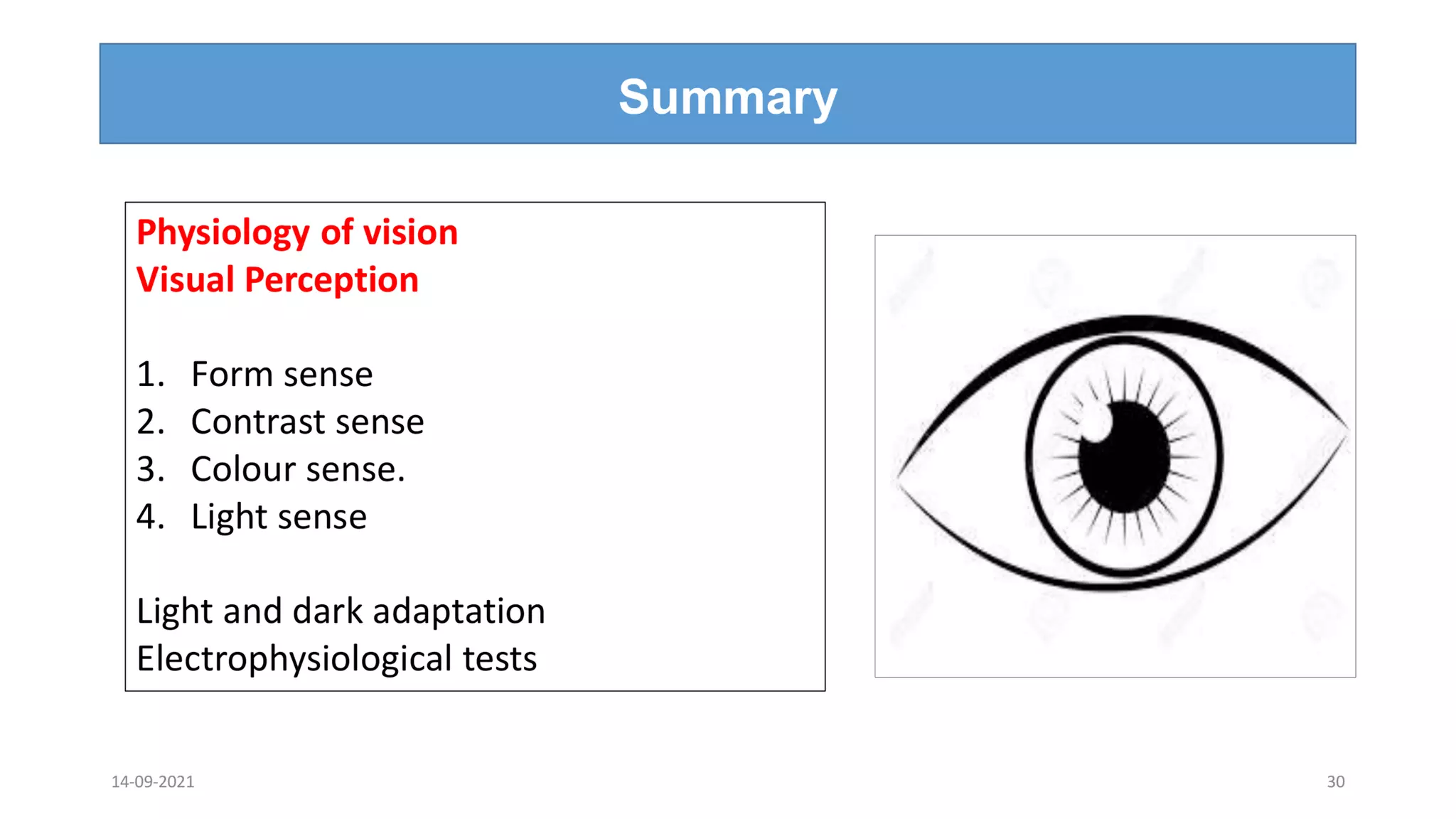 Summary

Physiology of vision
Visual Perception

1. Form sense
2. Contrast sense
3. Colour sense.
4. Light sense

Light and dark adaptation
Electrophysiological tests

14-09-2021

30